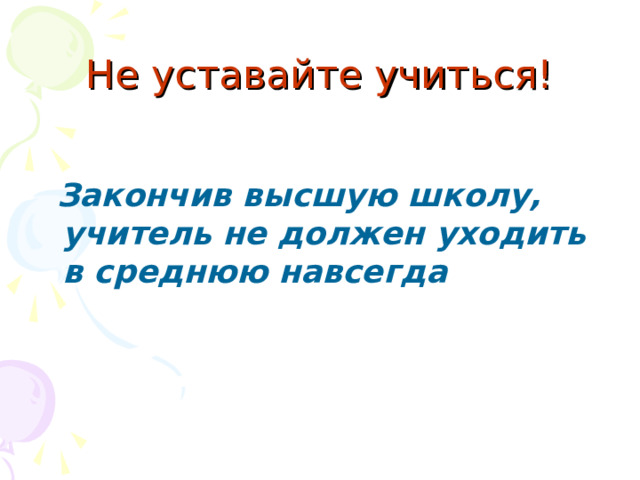 Не уставайте учиться!

Закончив высшую школу, учитель не должен уходить в среднюю навсегда